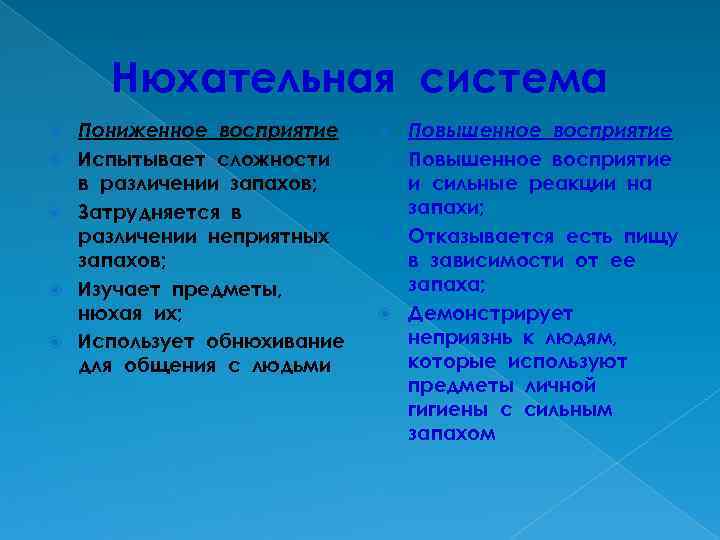 Нюхательная система

Пониженное восприятие

Испытывает сложности в различении запахов;

Затрудняется в различении неприятных запахов;

Изучает предметы, нюхая их;

Использует обнюхивание для общения с людьми

Повышенное восприятие

Повышенное восприятие и сильные реакции на запахи;

Отказывается есть пищу в зависимости от ее запаха;

Демонстрирует неприязнь к людям, которые используют предметы личной гигиены с сильным запахом